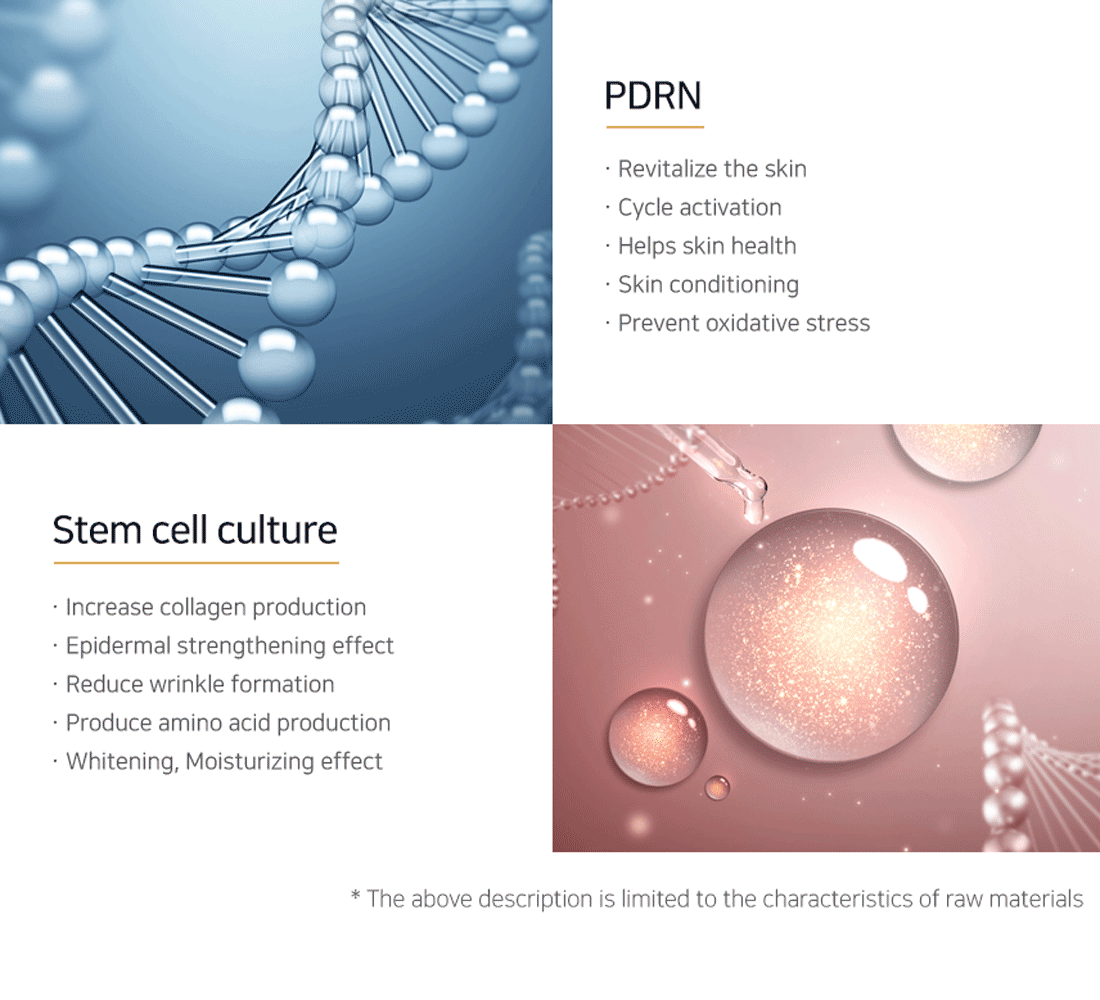 PDRN

· Revitalize the skin
· Cycle activation
· Helps skin health
· Skin conditioning
· Prevent oxidative stress

Stem cell culture

· Increase collagen production
· Epidermal strengthening effect
· Reduce wrinkle formation
· Produce amino acid production
· Whitening, Moisturizing effect

* The above description is limited to the characteristics of raw materials